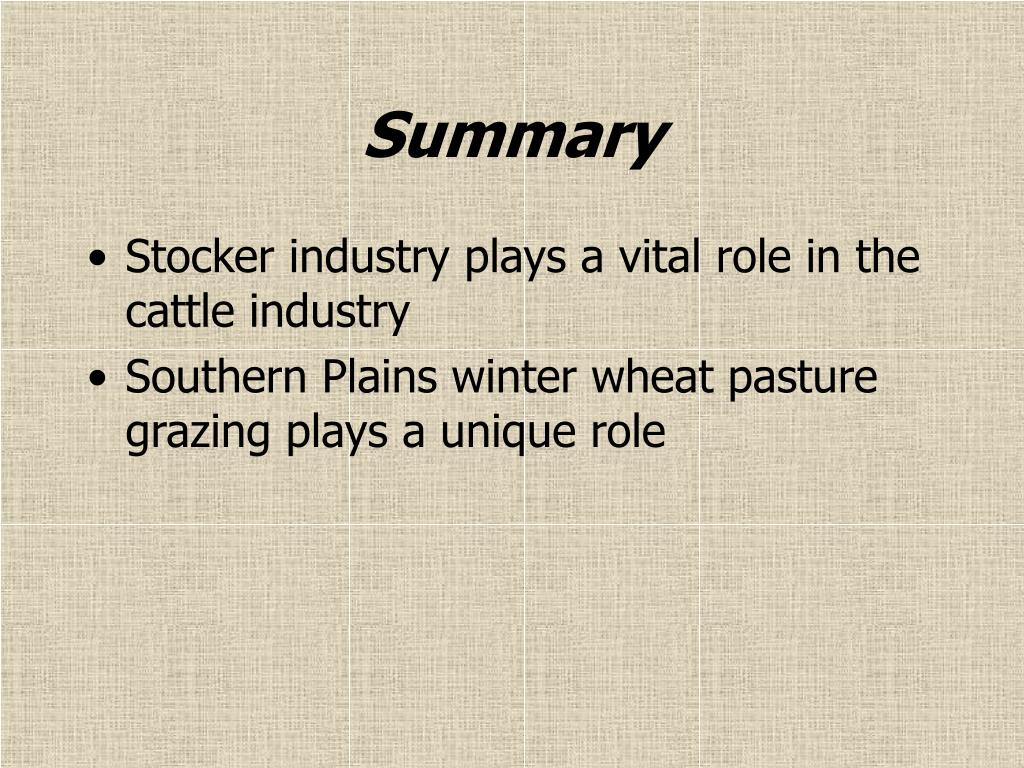 Summary

• Stocker industry plays a vital role in the cattle industry
• Southern Plains winter wheat pasture grazing plays a unique role